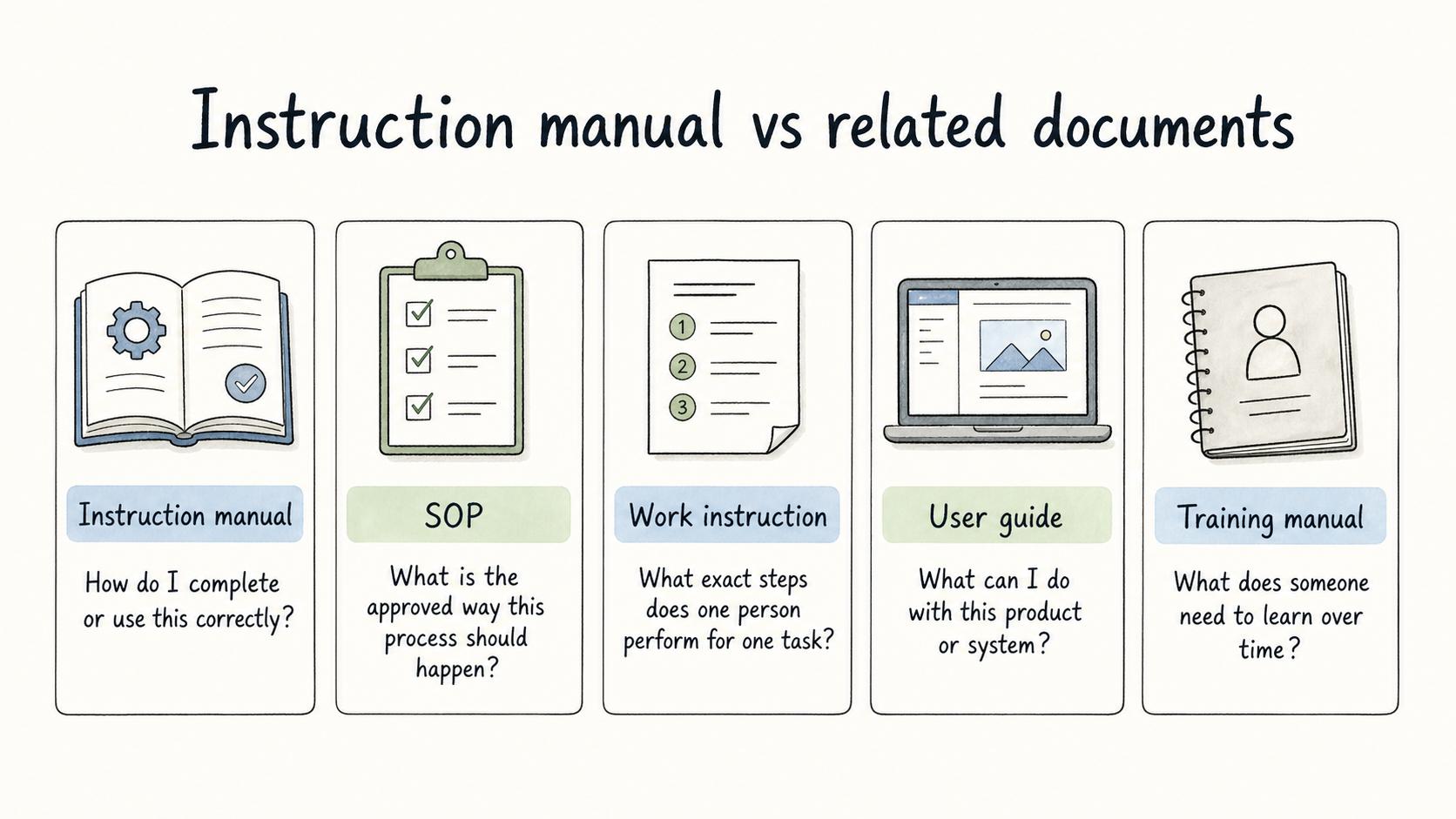 Instruction manual vs related documents

Instruction manual

How do I complete or use this correctly?

SOP

What is the approved way this process should happen?

1
2
3

Work instruction

What exact steps does one person perform for one task?

User guide

What can I do with this product or system?

Training manual

What does someone need to learn over time?